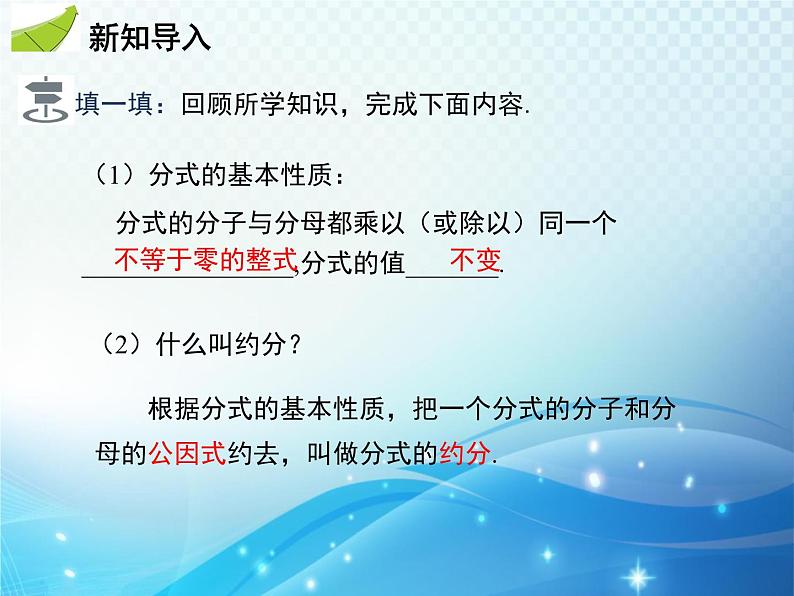 新知导入

填一填：回顾所学知识，完成下面内容.

（1）分式的基本性质：

分式的分子与分母都乘以（或除以）同一个不等于零的整式,分式的值不变.

（2）什么叫约分？

根据分式的基本性质，把一个分式的分子和分母的公因式约去，叫做分式的约分.